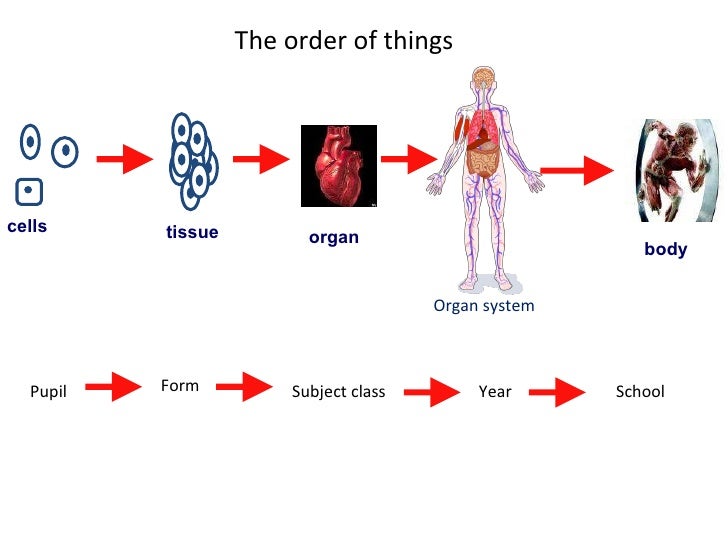 The order of things

cells

tissue

organ

Organ system

body

Pupil

Form

Subject class

Year

School